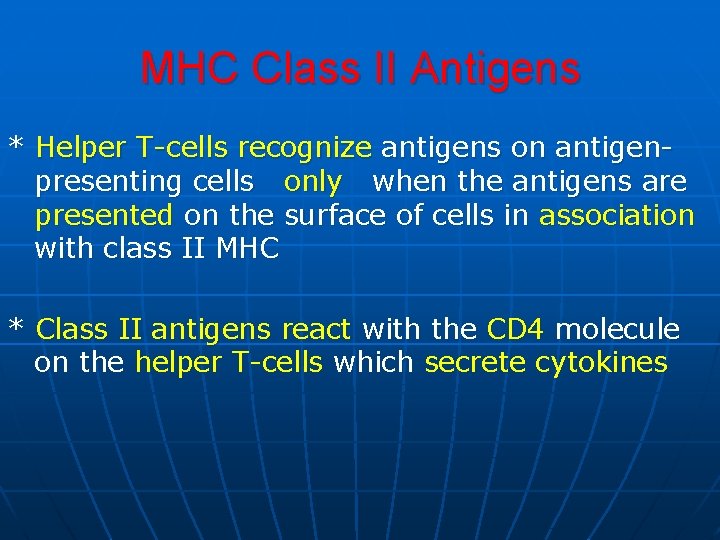 MHC Class II Antigens

* Helper T-cells recognize antigens on antigen-presenting cells only when the antigens are presented on the surface of cells in association with class II MHC

* Class II antigens react with the CD4 molecule on the helper T-cells which secrete cytokines